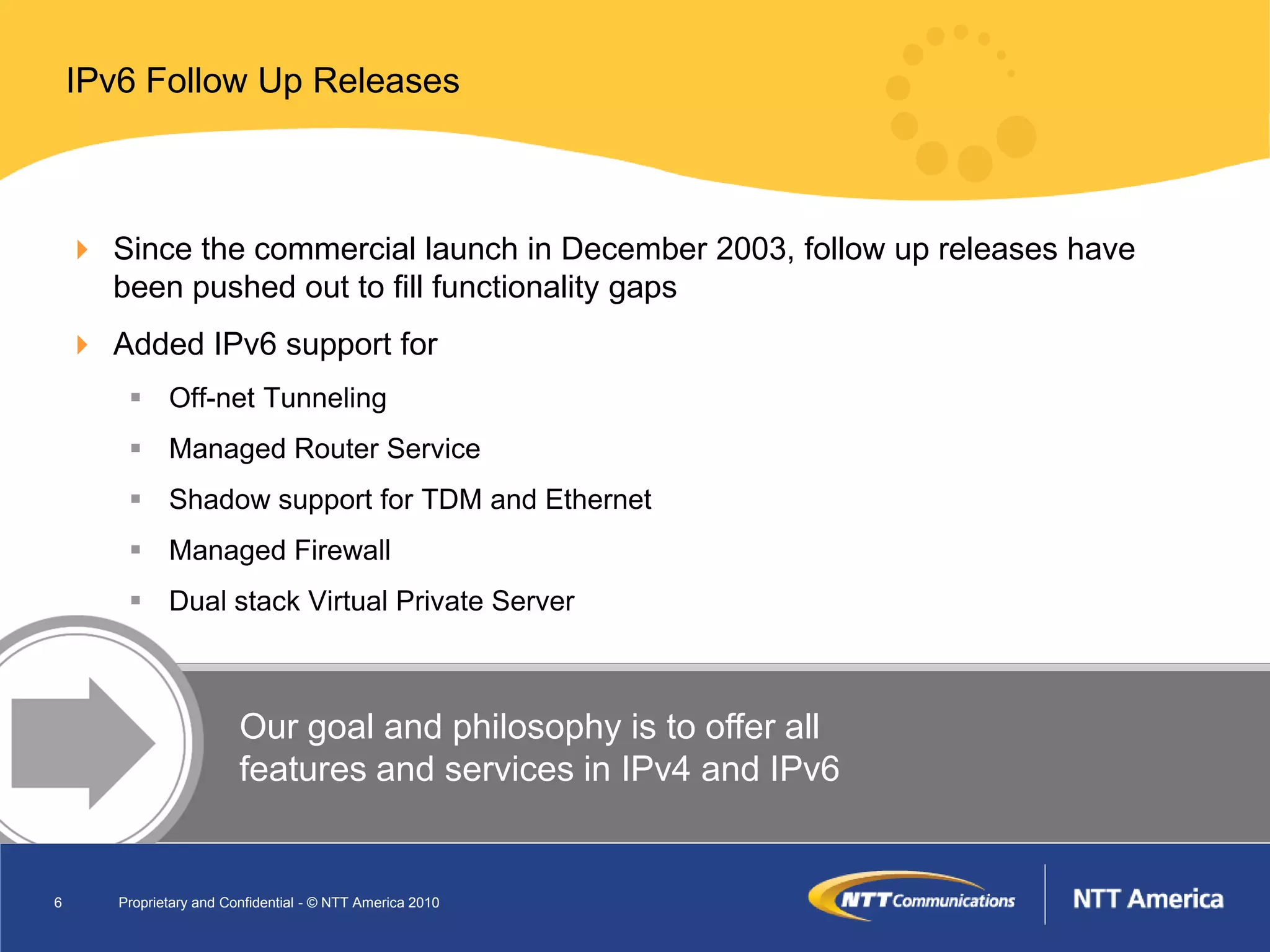 IPv6 Follow Up Releases

Since the commercial launch in December 2003, follow up releases have been pushed out to fill functionality gaps

Added IPv6 support for

Off-net Tunneling

Managed Router Service

Shadow support for TDM and Ethernet

Managed Firewall

Dual stack Virtual Private Server

Our goal and philosophy is to offer all features and services in IPv4 and IPv6

6 Proprietary and Confidential - © NTT America 2010

NTT Communications

NTT America